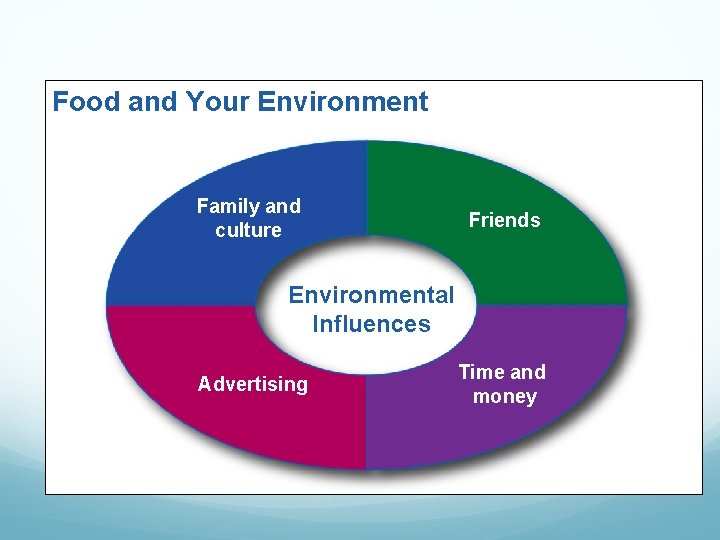 Food and Your Environment

Family and culture

Friends

Environmental Influences

Advertising

Time and money